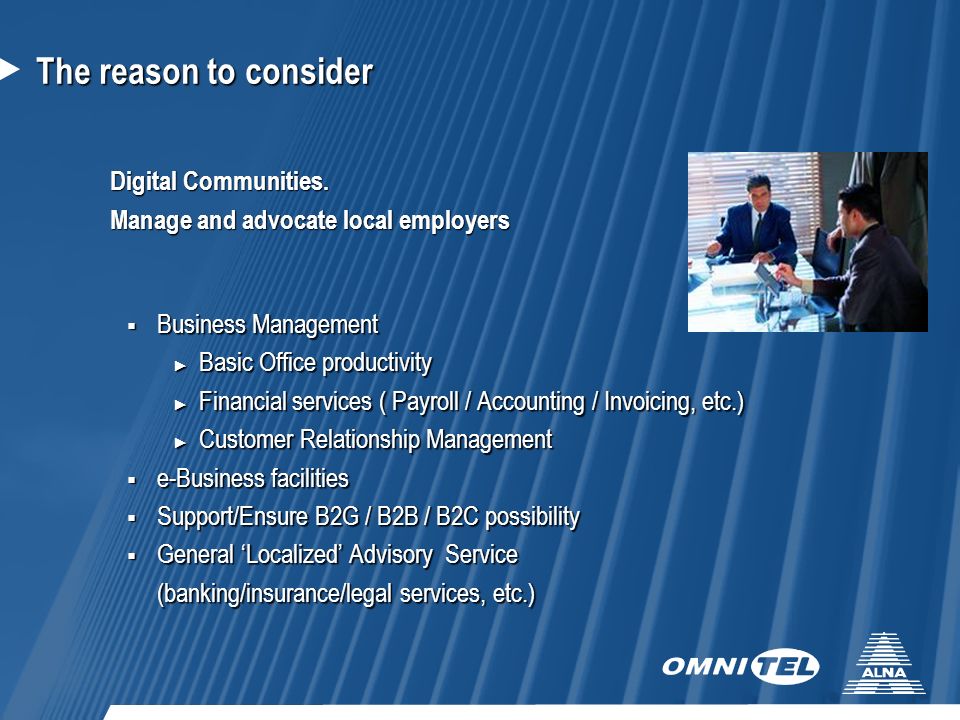 The reason to consider

Digital Communities.
Manage and advocate local employers

▪ Business Management
► Basic Office productivity
► Financial services ( Payroll / Accounting / Invoicing, etc.)
► Customer Relationship Management
▪ e-Business facilities
▪ Support/Ensure B2G / B2B / B2C possibility
▪ General ‘Localized’ Advisory Service (banking/insurance/legal services, etc.)

OMNITEL

ALNA